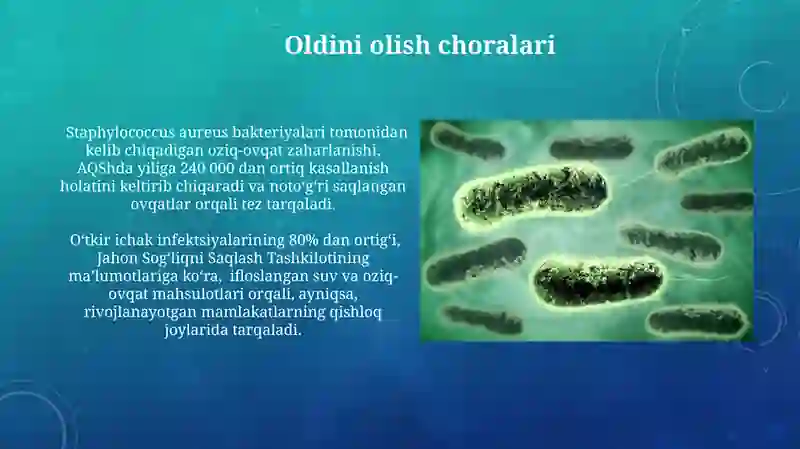 Oldini olish choralari

Staphylococcus aureus bakteriyalari tomonidan kelib chiqadigan oziq-ovqat zaharlanishi, AQShda yiliga 240 000 dan ortiq kasallanish holatini keltirib chiqaradi va noto‘g‘ri saqlangan ovqatlar orqali tez tarqaladi.

O‘tkir ichak infektsiyalarining 80% dan ortig‘i, Jahon Sog‘liqni Saqlash Tashkilotining ma’lumotlariga ko‘ra, ifloslangan suv va oziq-ovqat mahsulotlari orqali, ayniqsa, rivojlanayotgan mamlakatlarning qishloq joylarida tarqaladi.